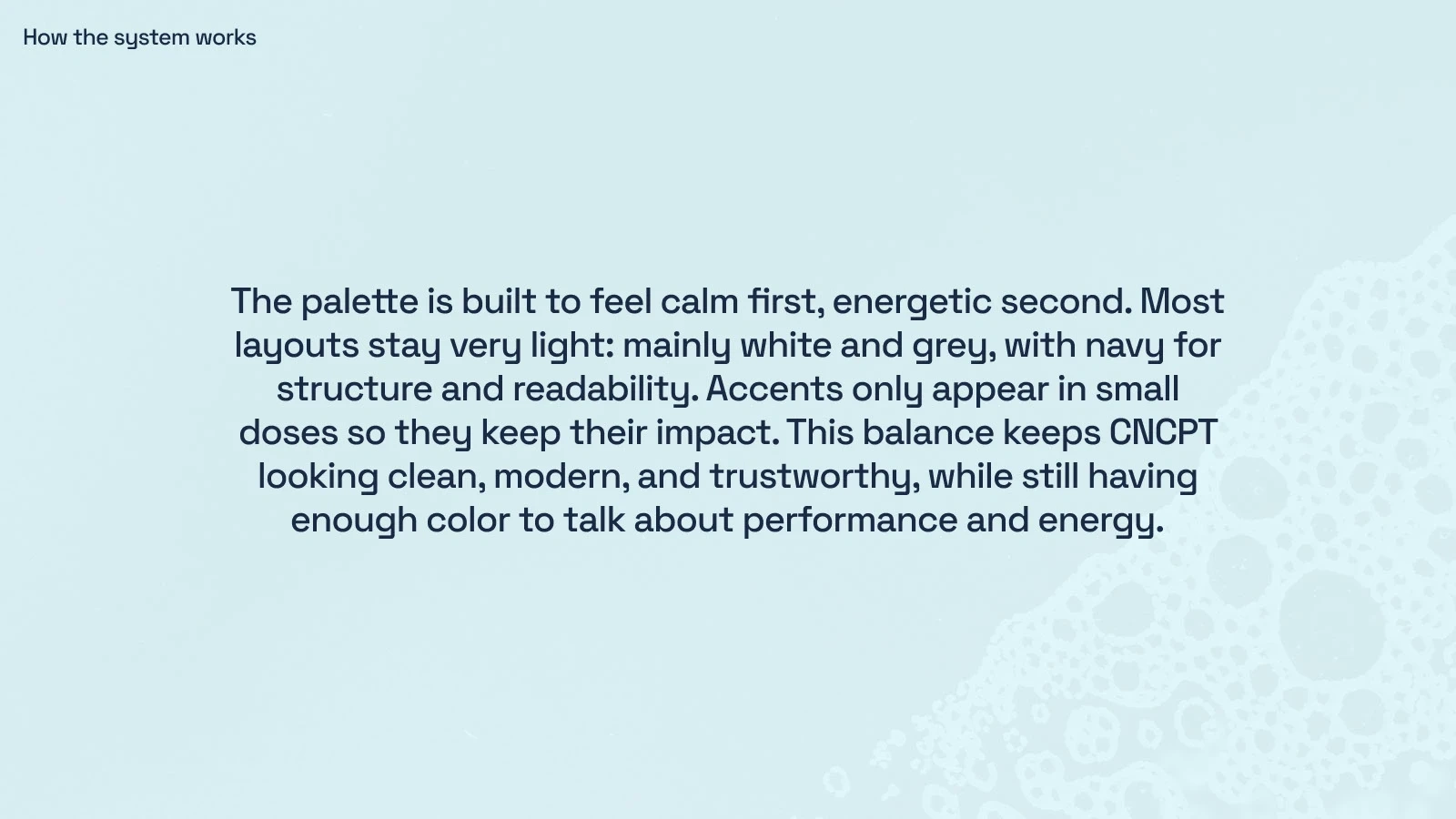 How the system works

The palette is built to feel calm first, energetic second. Most layouts stay very light: mainly white and grey, with navy for structure and readability. Accents only appear in small doses so they keep their impact. This balance keeps CNCPT looking clean, modern, and trustworthy, while still having enough color to talk about performance and energy.